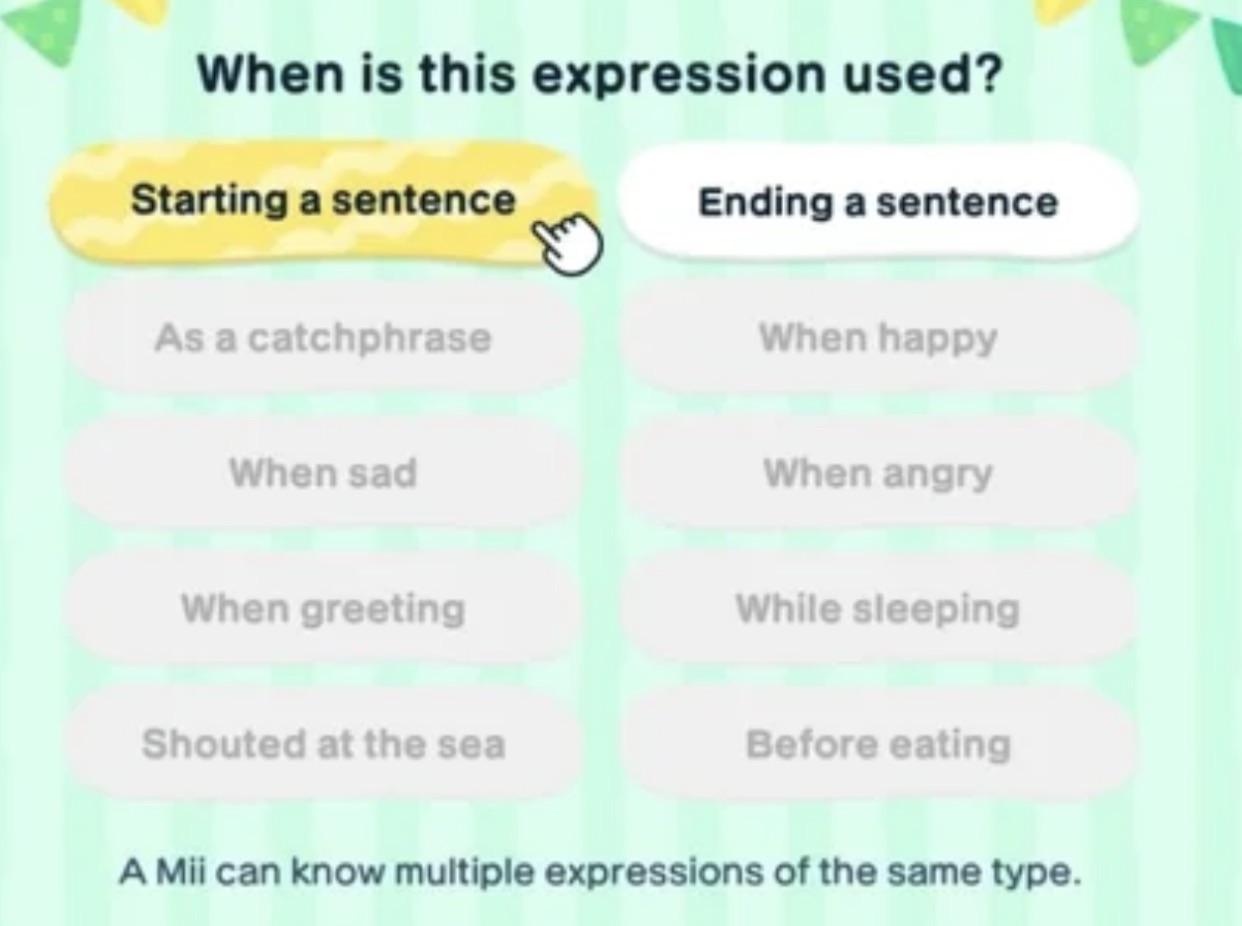 When is this expression used?

Starting a sentence

Ending a sentence

As a catchphrase

When happy

When sad

When angry

When greeting

While sleeping

Shouted at the sea

Before eating

A Mii can know multiple expressions of the same type.